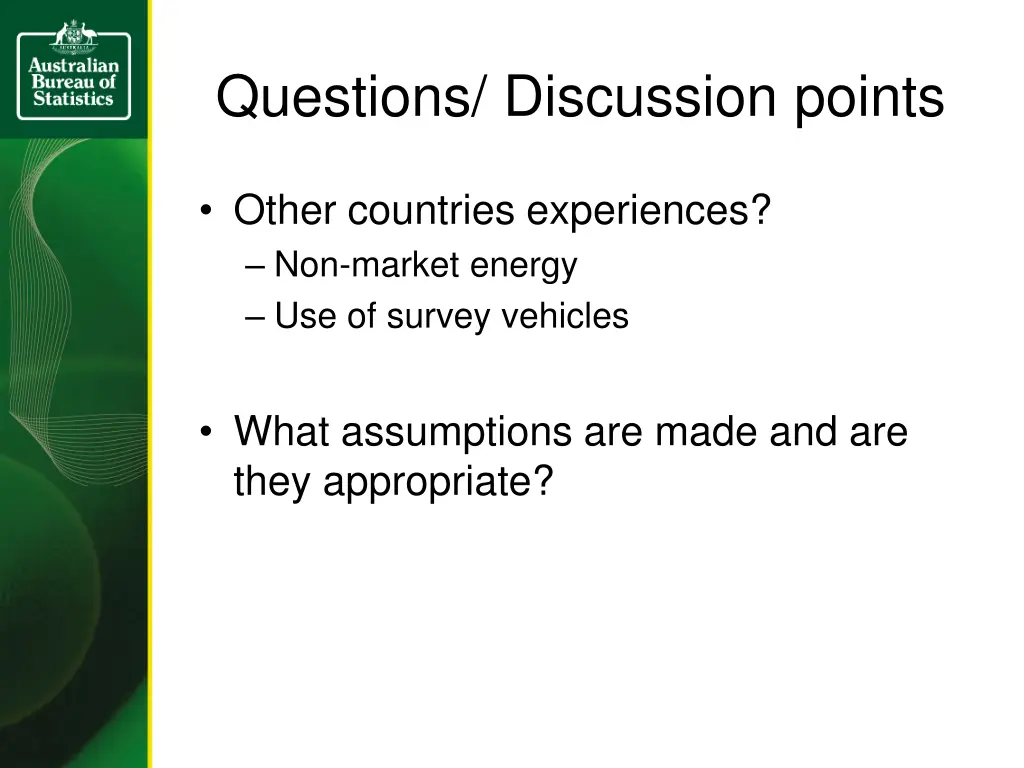 Australian Bureau of Statistics

Questions/ Discussion points

• Other countries experiences?
– Non-market energy
– Use of survey vehicles

• What assumptions are made and are they appropriate?